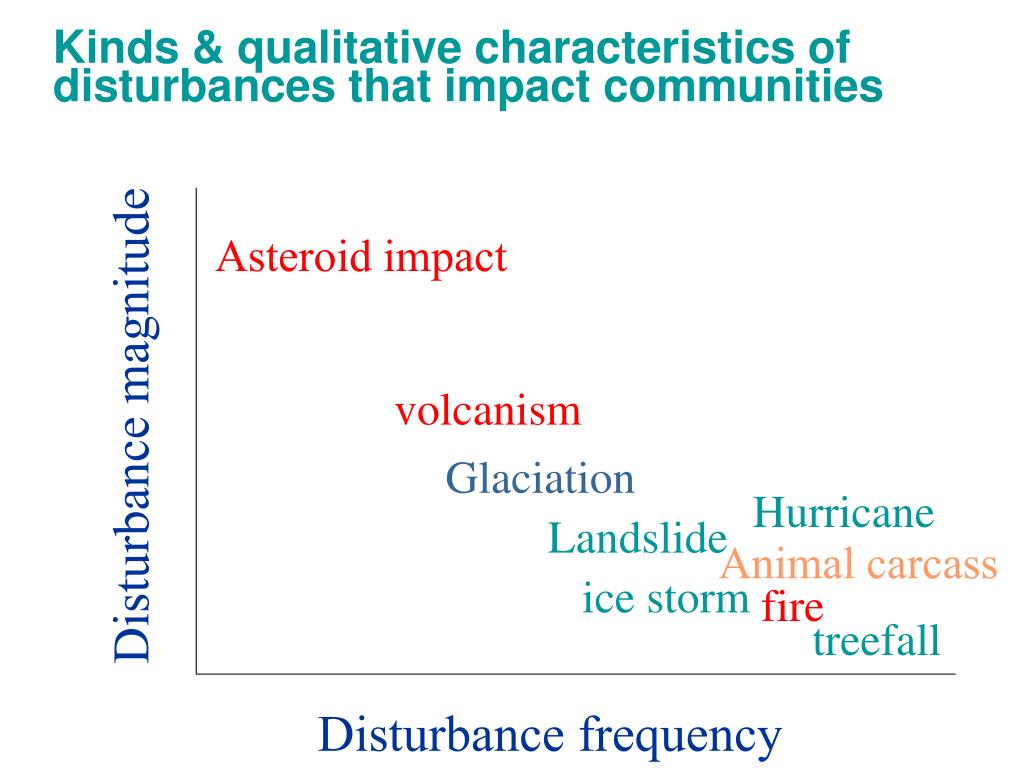 Kinds & qualitative characteristics of disturbances that impact communities

Disturbance magnitude

Asteroid impact

volcanism

Glaciation

Hurricane

Landslide

Animal carcass

ice storm

fire

treefall

Disturbance frequency